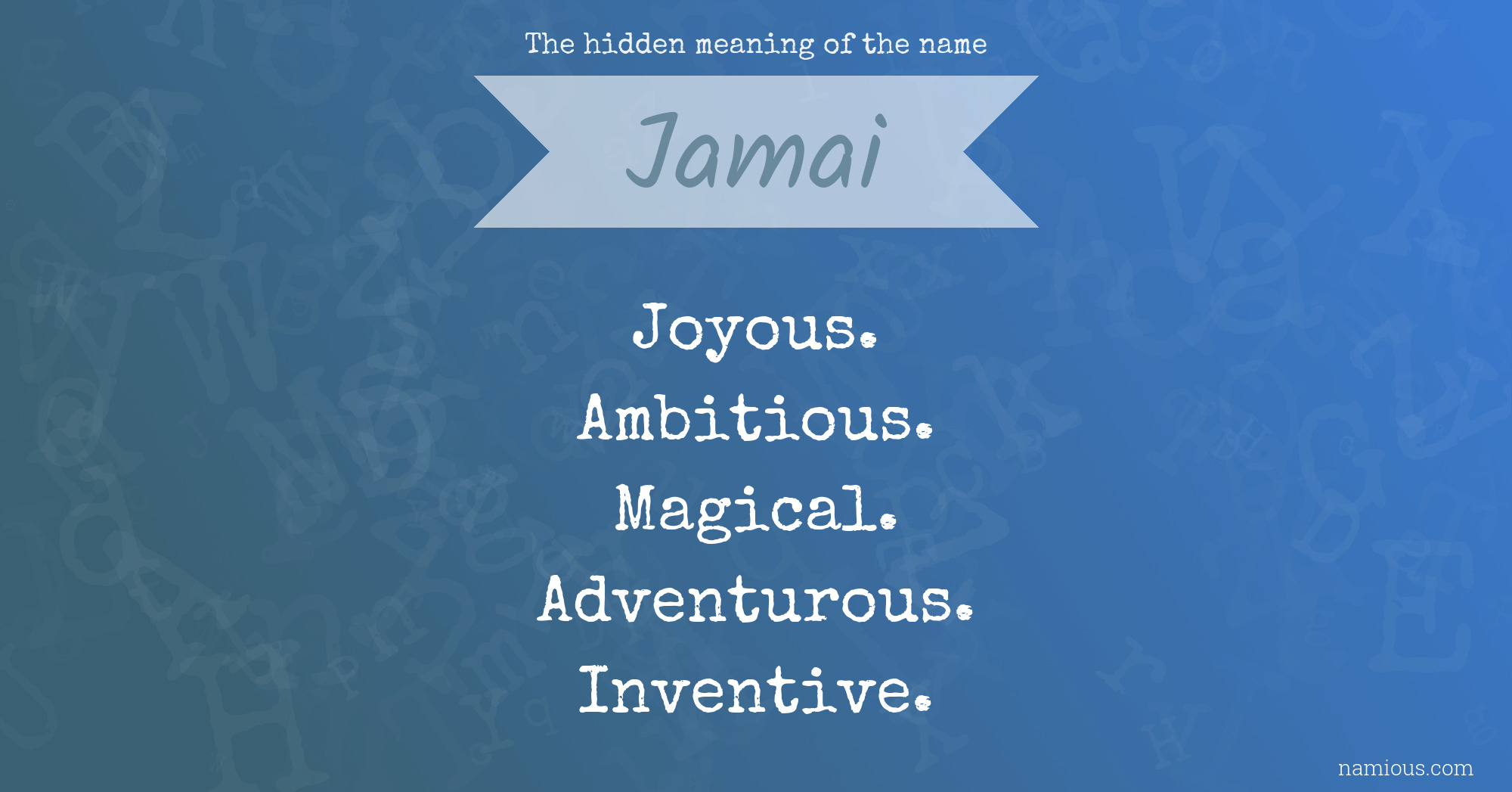 The hidden meaning of the name

Jamai

Joyous.
Ambitious.
Magical.
Adventurous.
Inventive.

namious.com